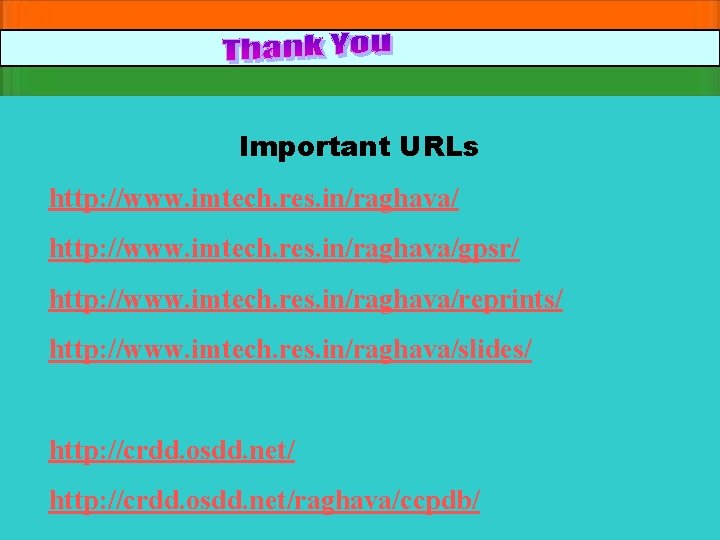 Thank You

Important URLs

http://www.imtech.res.in/raghava/

http://www.imtech.res.in/raghava/gpsr/

http://www.imtech.res.in/raghava/reprints/

http://www.imtech.res.in/raghava/slides/

http://crdd.osdd.net/

http://crdd.osdd.net/raghava/ccpdb/